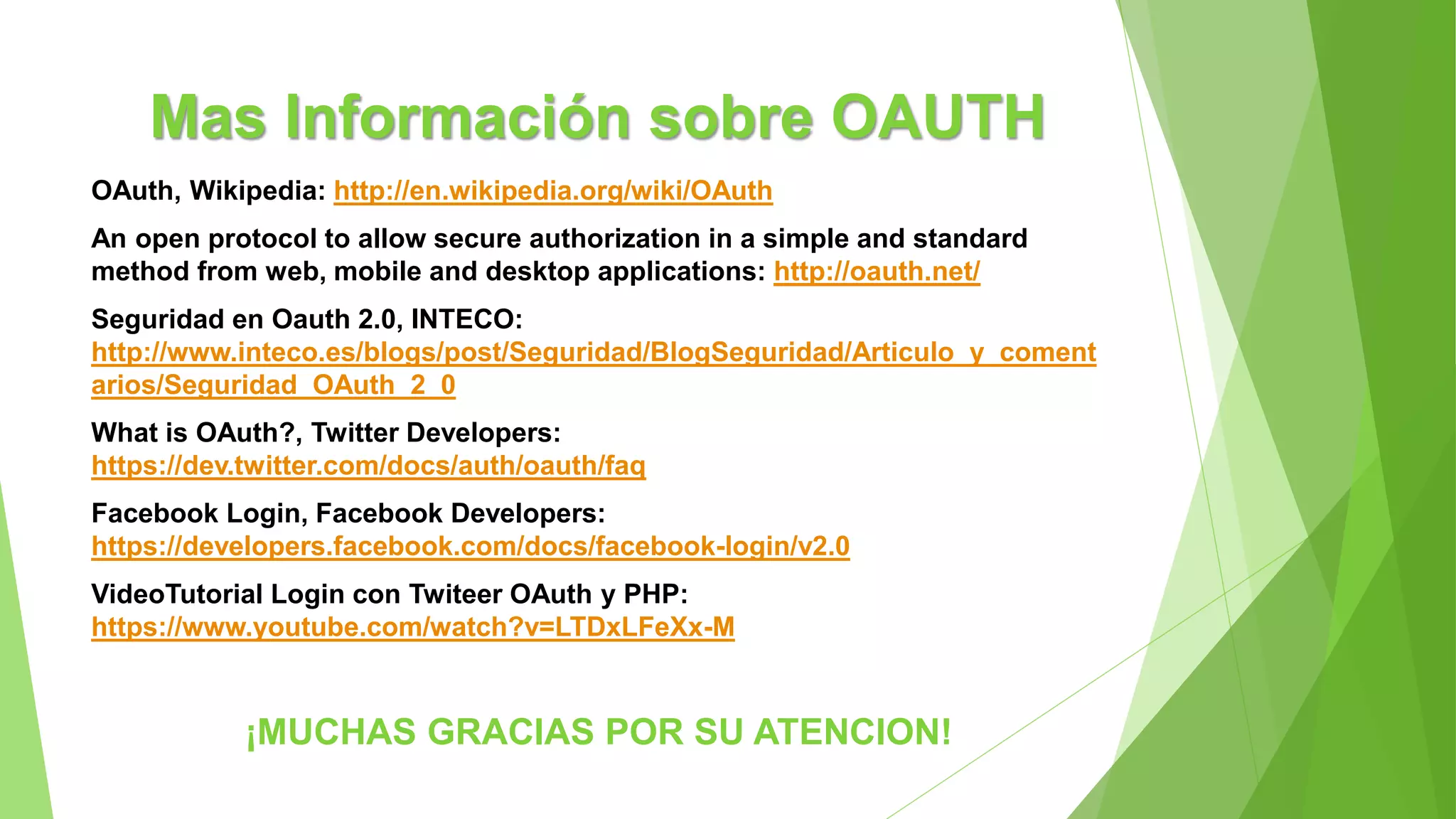 Mas Información sobre OAUTH

OAuth, Wikipedia: http://en.wikipedia.org/wiki/OAuth

An open protocol to allow secure authorization in a simple and standard method from web, mobile and desktop applications: http://oauth.net/

Seguridad en Oauth 2.0, INTECO: http://www.inteco.es/blogs/post/Seguridad/BlogSeguridad/Articulo_y_comentarios/Seguridad_OAuth_2_0

What is OAuth?, Twitter Developers: https://dev.twitter.com/docs/auth/oauth/faq

Facebook Login, Facebook Developers: https://developers.facebook.com/docs/facebook-login/v2.0

VideoTutorial Login con Twiteer OAuth y PHP: https://www.youtube.com/watch?v=LTDxLFeXx-M

¡MUCHAS GRACIAS POR SU ATENCION!